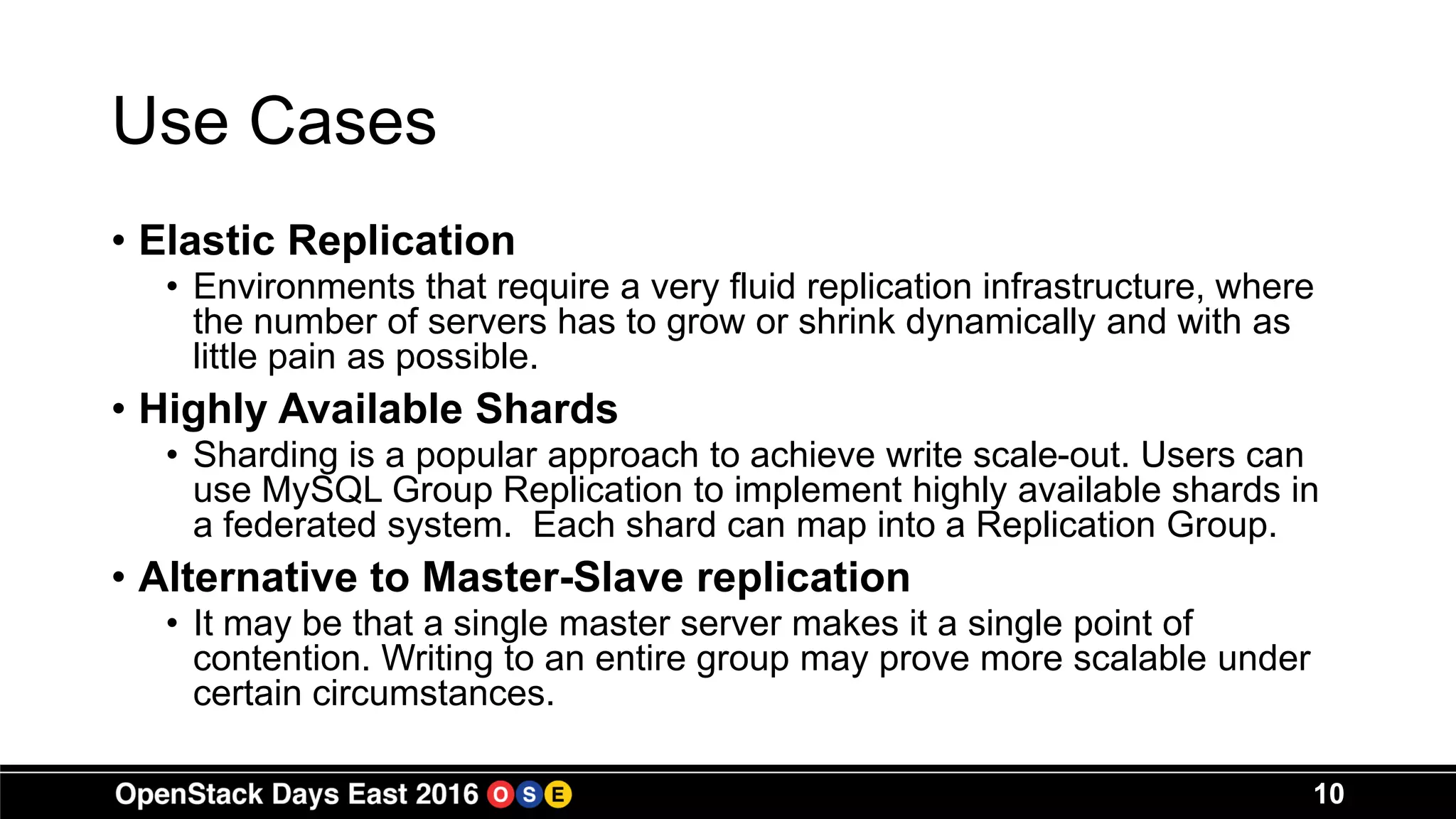 Use Cases

• Elastic Replication

• Environments that require a very fluid replication infrastructure, where the number of servers has to grow or shrink dynamically and with as little pain as possible.

• Highly Available Shards

• Sharding is a popular approach to achieve write scale-out. Users can use MySQL Group Replication to implement highly available shards in a federated system. Each shard can map into a Replication Group.

• Alternative to Master-Slave replication

• It may be that a single master server makes it a single point of contention. Writing to an entire group may prove more scalable under certain circumstances.

OpenStack Days East 2016 O S E

10